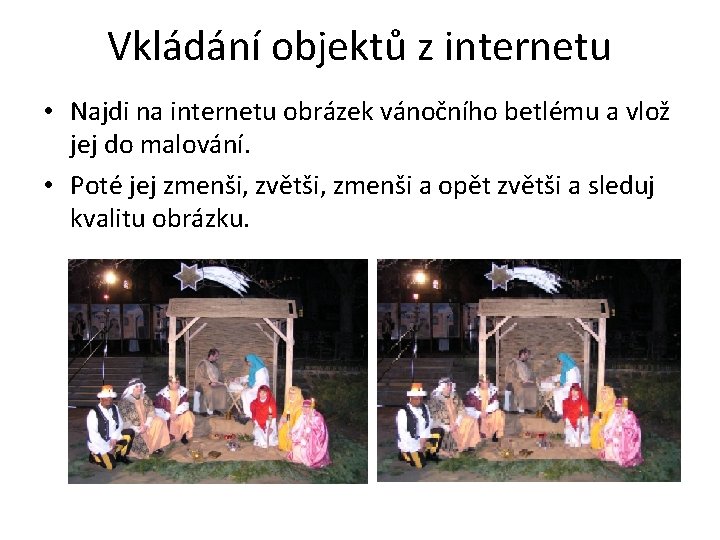 Vkládání objektů z internetu

• Najdi na internetu obrázek vánočního betlému a vlož jej do malování.

• Poté jej zmenši, zvětši, zmenši a opět zvětši a sleduj kvalitu obrázku.